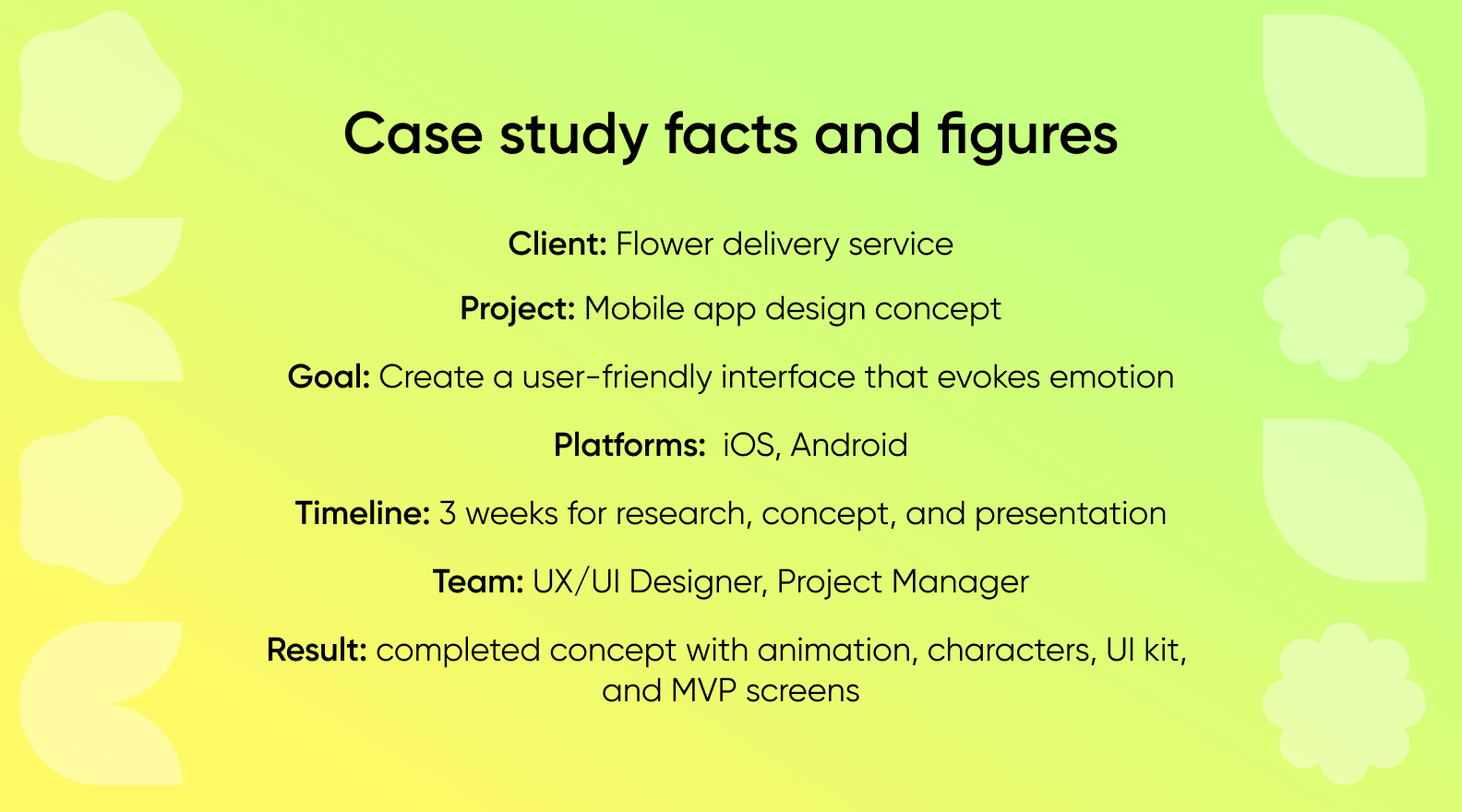 Case study facts and figures

Client: Flower delivery service

Project: Mobile app design concept

Goal: Create a user-friendly interface that evokes emotion

Platforms:  iOS, Android

Timeline: 3 weeks for research, concept, and presentation

Team: UX/UI Designer, Project Manager

Result: completed concept with animation, characters, UI kit, and MVP screens